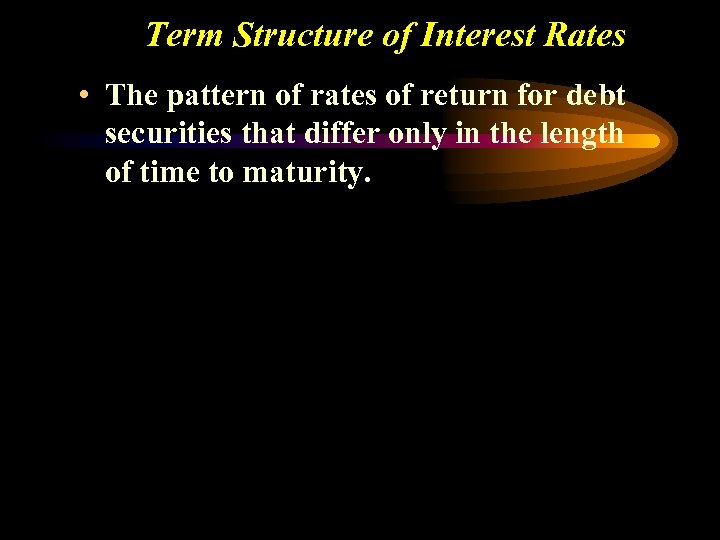 Term Structure of Interest Rates

• The pattern of rates of return for debt securities that differ only in the length of time to maturity.